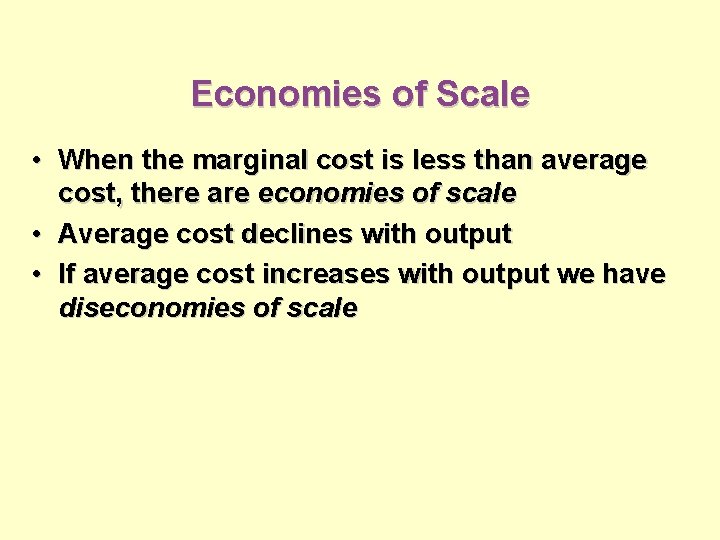 Economies of Scale

• When the marginal cost is less than average cost, there are economies of scale
• Average cost declines with output
• If average cost increases with output we have diseconomies of scale